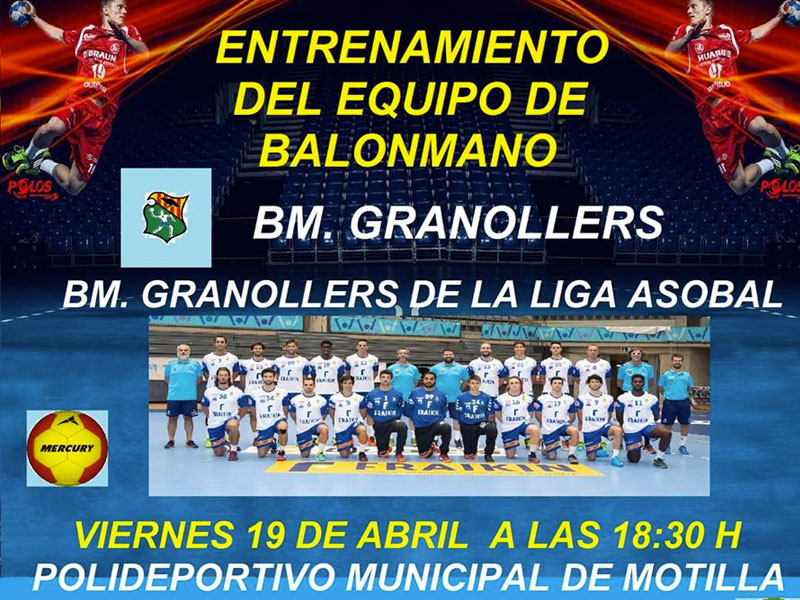 ENTRENAMIENTO DEL EQUIPO DE BALONMANO

BM. GRANOLLERS

BM. GRANOLLERS DE LA LIGA ASOBAL

MERCURY

FRAIKIN

VIERNES 19 DE ABRIL A LAS 18:30 H
POLIDEPORTIVO MUNICIPAL DE MOTILLA